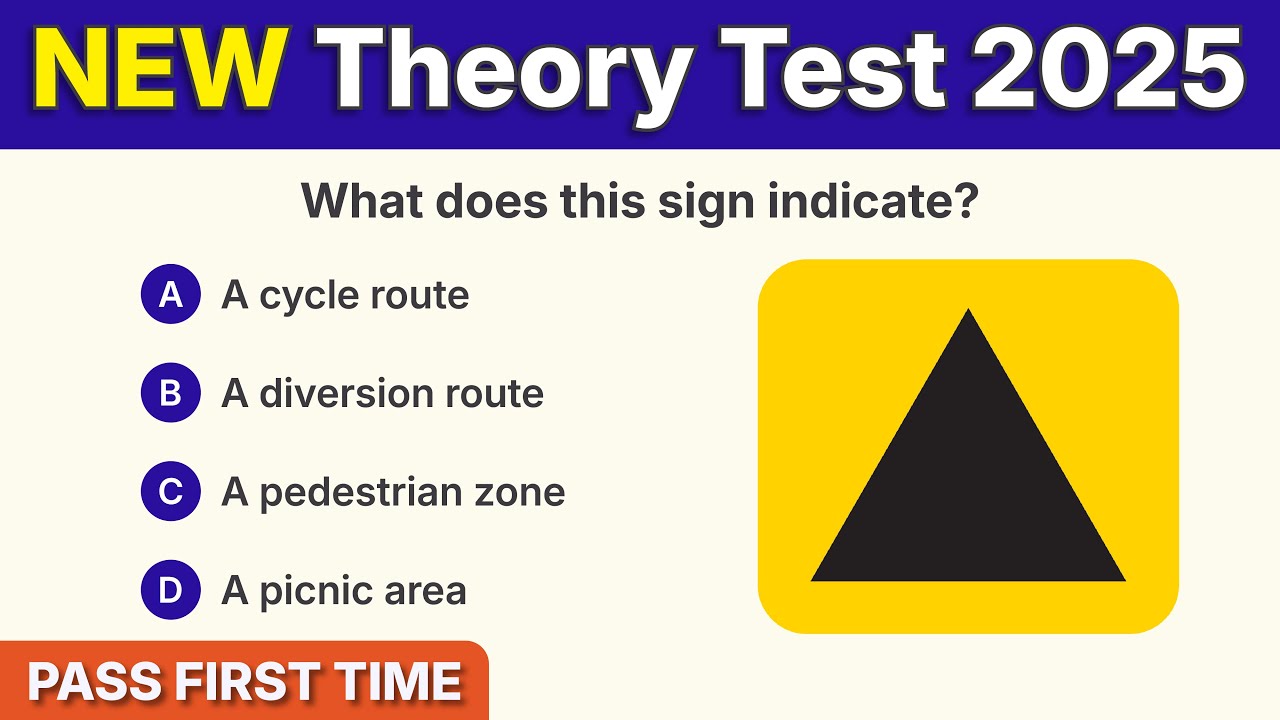 NEW Theory Test 2025

What does this sign indicate?

A A cycle route

B A diversion route

C A pedestrian zone

D A picnic area

PASS FIRST TIME